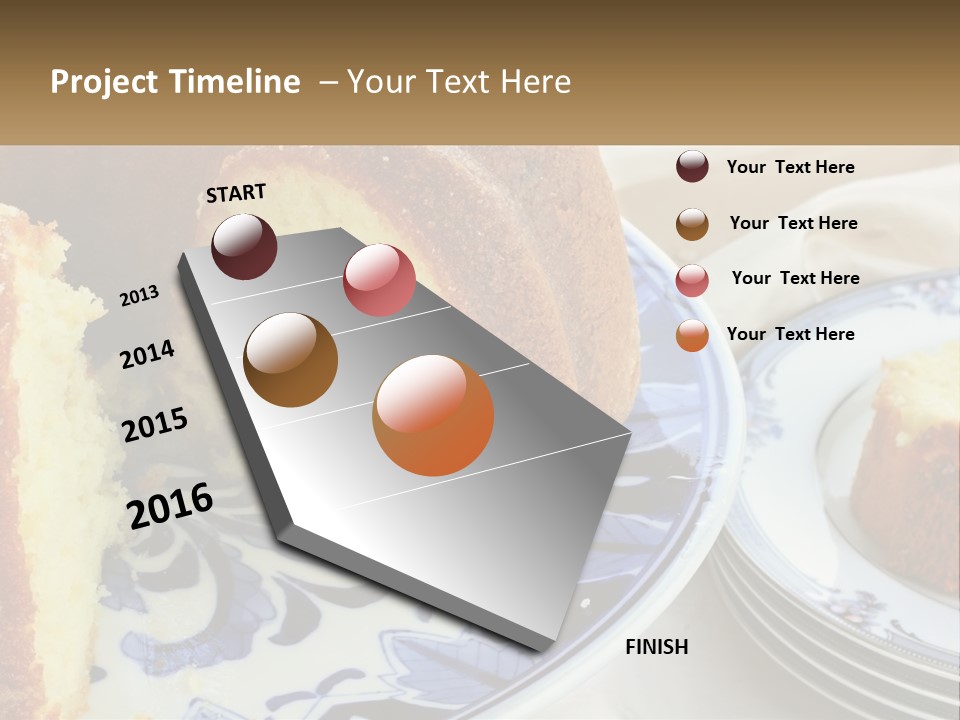 Project Timeline – Your Text Here

START

2013

2014

2015

2016

FINISH

Your Text Here

Your Text Here

Your Text Here

Your Text Here